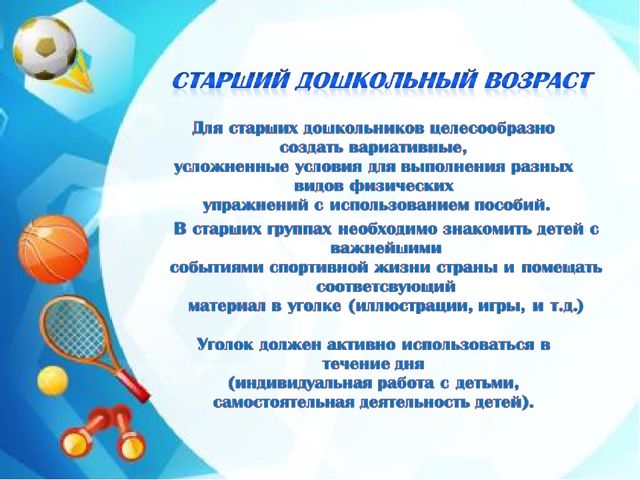 СТАРШИЙ ДОШКОЛЬНЫЙ ВОЗРАСТ

Для старших дошкольников целесообразно создать вариативные, усложненные условия для выполнения разных видов физических упражнений с использованием пособий.

В старших группах необходимо знакомить детей с важнейшими событиями спортивной жизни страны и помещать соответсвующий материал в уголке (иллюстрации, игры, и т.д.)

Уголок должен активно использоваться в течение дня (индивидуальная работа с детьми, самостоятельная деятельность детей).